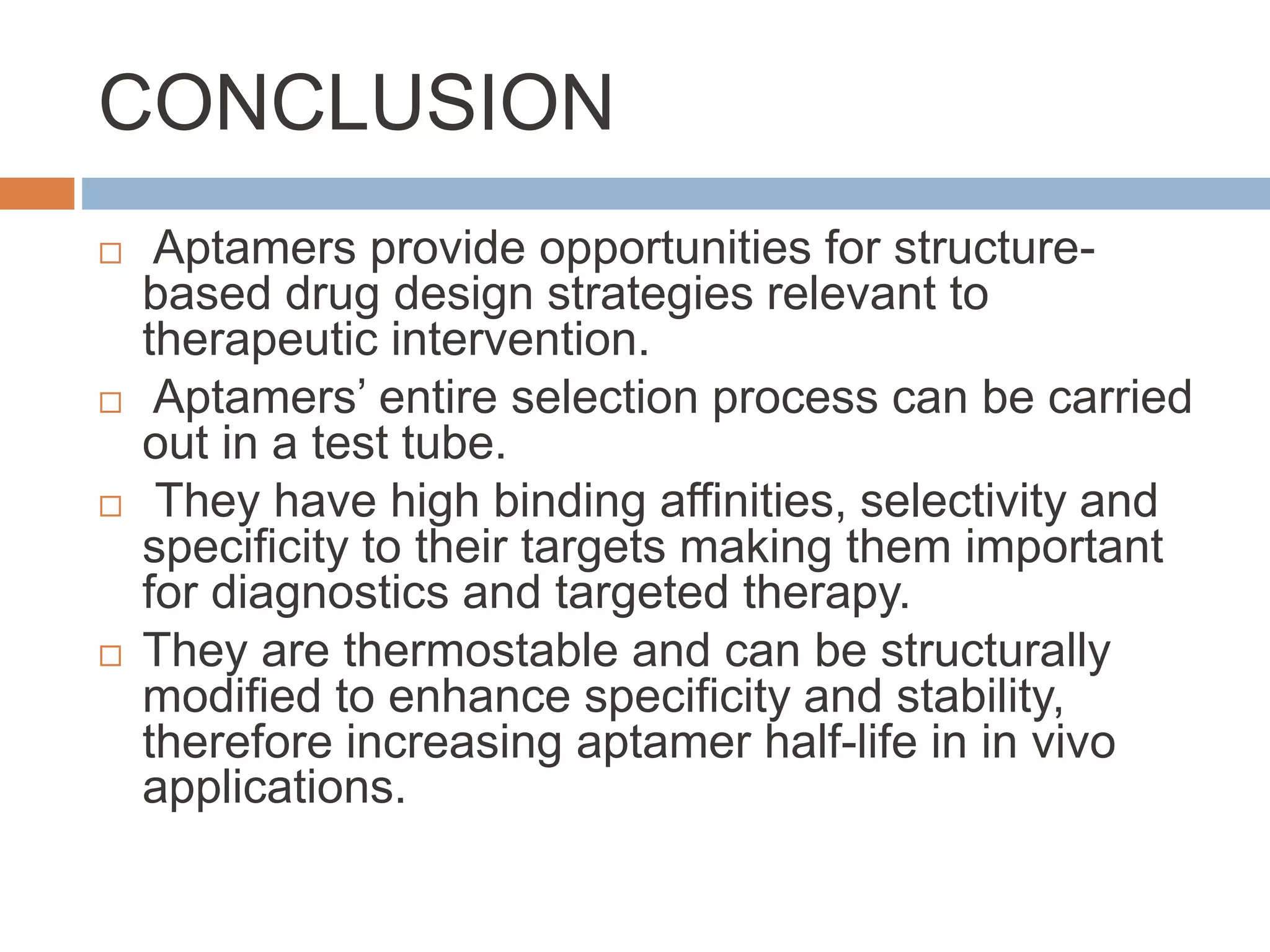 CONCLUSION

□ Aptamers provide opportunities for structure-based drug design strategies relevant to therapeutic intervention.

□ Aptamers’ entire selection process can be carried out in a test tube.

□ They have high binding affinities, selectivity and specificity to their targets making them important for diagnostics and targeted therapy.

□ They are thermostable and can be structurally modified to enhance specificity and stability, therefore increasing aptamer half-life in in vivo applications.